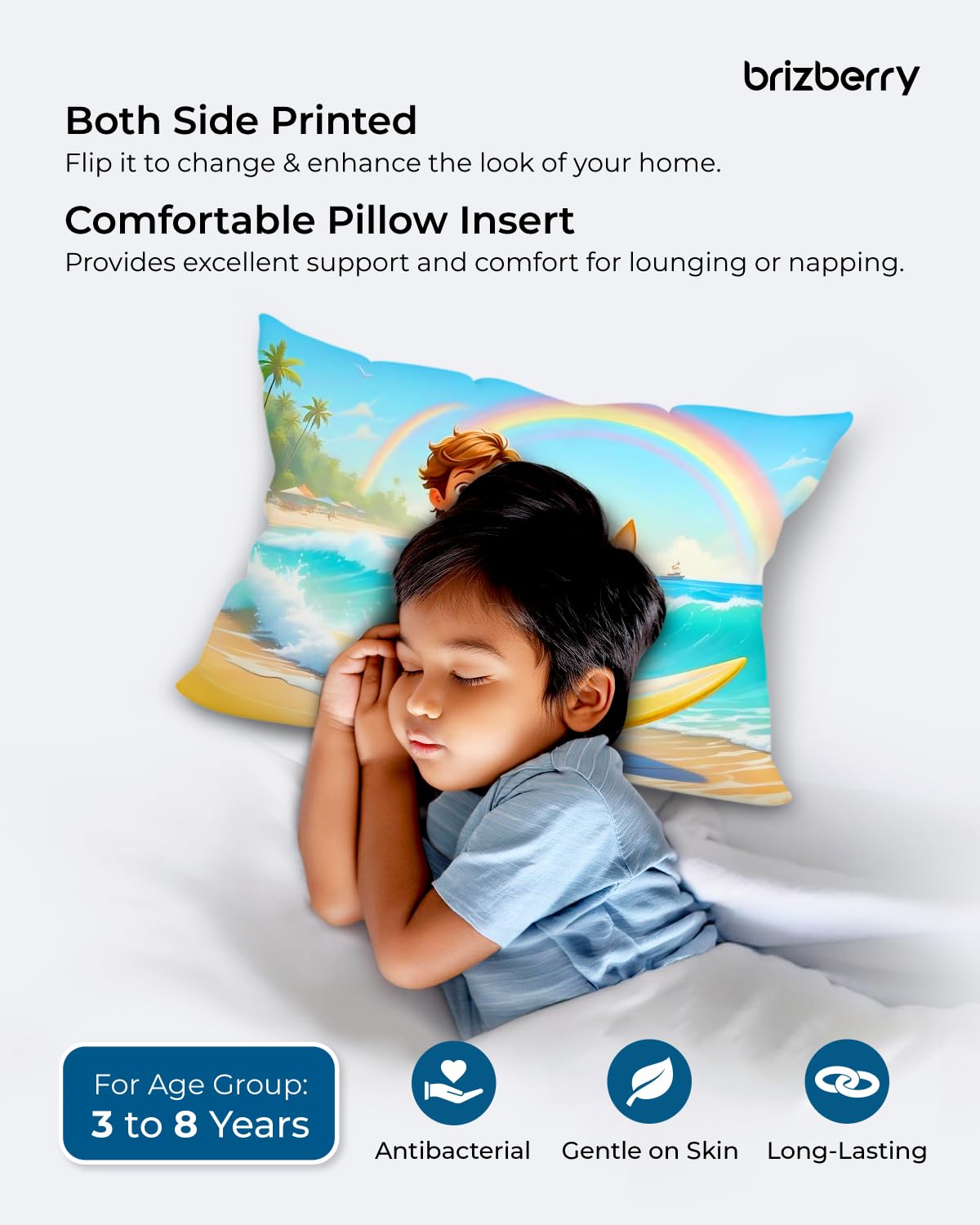 brizberry

Both Side Printed
Flip it to change & enhance the look of your home.

Comfortable Pillow Insert
Provides excellent support and comfort for lounging or napping.

For Age Group:
3 to 8 Years

Antibacterial

Gentle on Skin

Long-Lasting